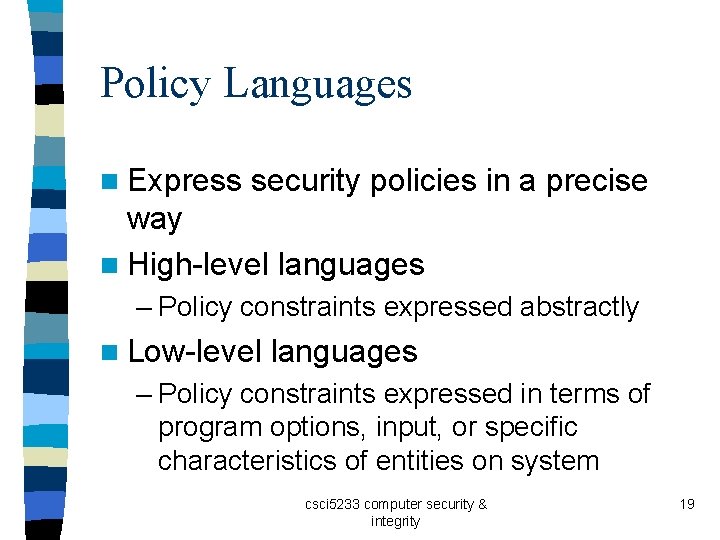 Policy Languages

Express security policies in a precise way

High-level languages

– Policy constraints expressed abstractly

Low-level languages

– Policy constraints expressed in terms of program options, input, or specific characteristics of entities on system

csci5233 computer security & integrity

19